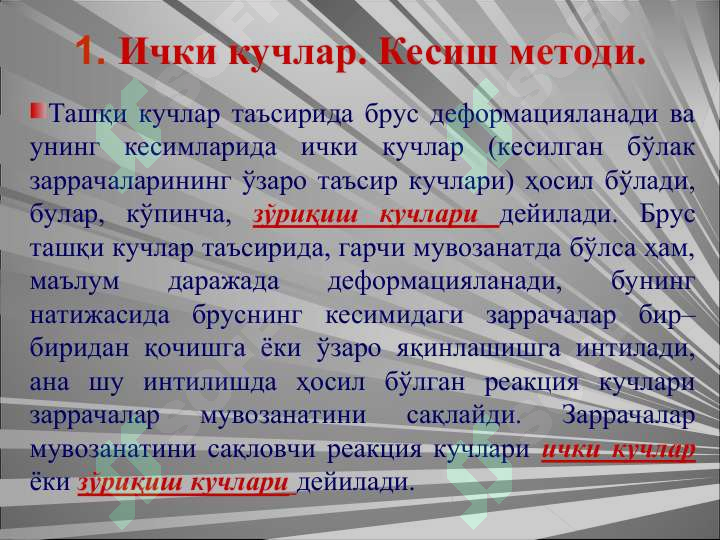 1. Ички кучлар. Кесиш методи.

Ташқи кучлар таъсирида брус деформацияланади ва унинг кесимларида ички кучлар (кесилган бўлак заррачаларининг ўзаро таъсир кучлари) ҳосил бўлади, булар, кўпинча, зўриқиш кучлари дейилади. Брус ташқи кучлар таъсирида, гарчи мувозанатда бўлса ҳам, маълум даражада деформацияланади, бунинг натижасида бруснинг кесимидаги заррачалар бир–биридан қочишга ёки ўзаро яқинлашишга интилади, ана шу интилишда ҳосил бўлган реакция кучлари заррачалар мувозанатини сақлайди. Заррачалар мувозанатини сақловчи реакция кучлари ички кучлар ёки зўриқиш кучлари дейилади.